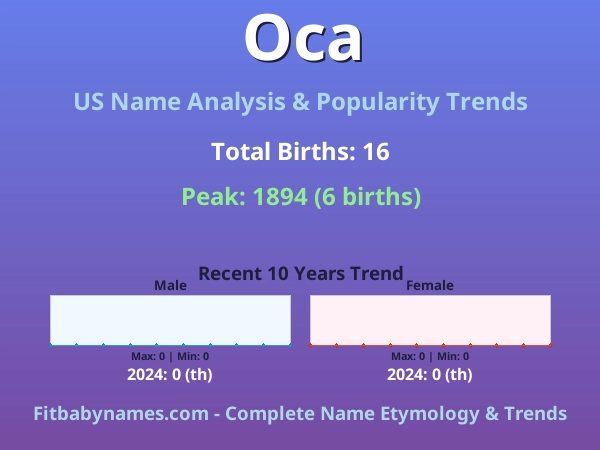 Oca

US Name Analysis & Popularity Trends

Total Births: 16

Peak: 1894 (6 births)

Recent 10 Years Trend

Male

Max: 0 | Min: 0

2024: 0 (th)

Female

Max: 0 | Min: 0

2024: 0 (th)

Fitbabynames.com - Complete Name Etymology & Trends